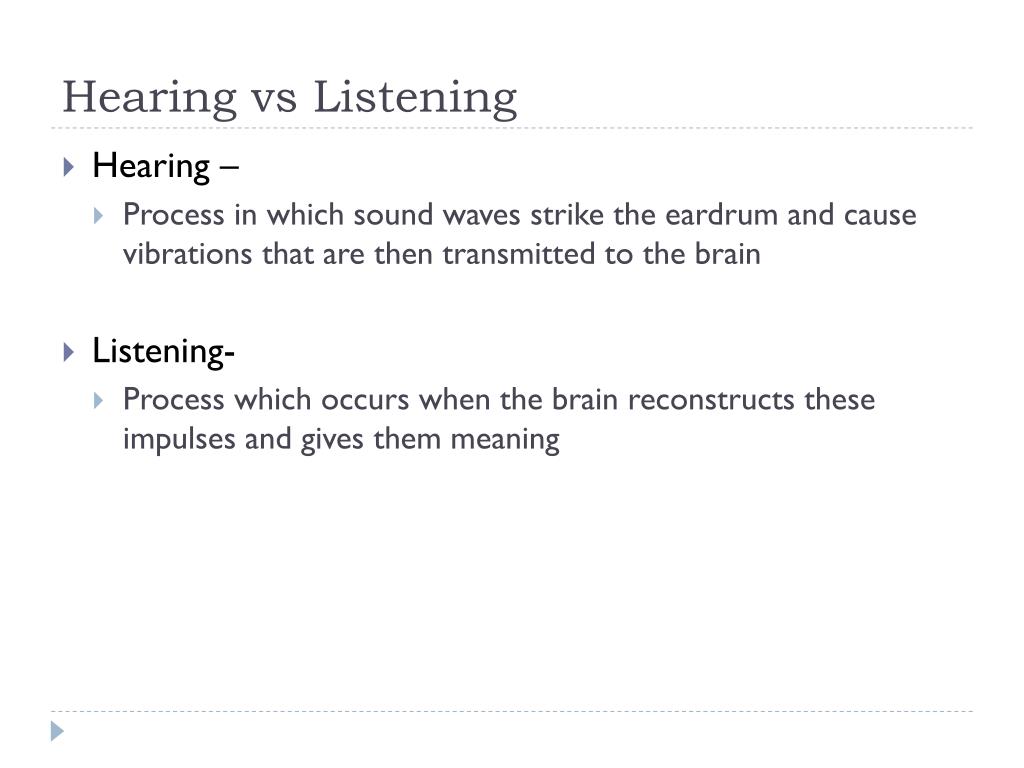 Hearing vs Listening

Hearing –

Process in which sound waves strike the eardrum and cause vibrations that are then transmitted to the brain

Listening-

Process which occurs when the brain reconstructs these impulses and gives them meaning